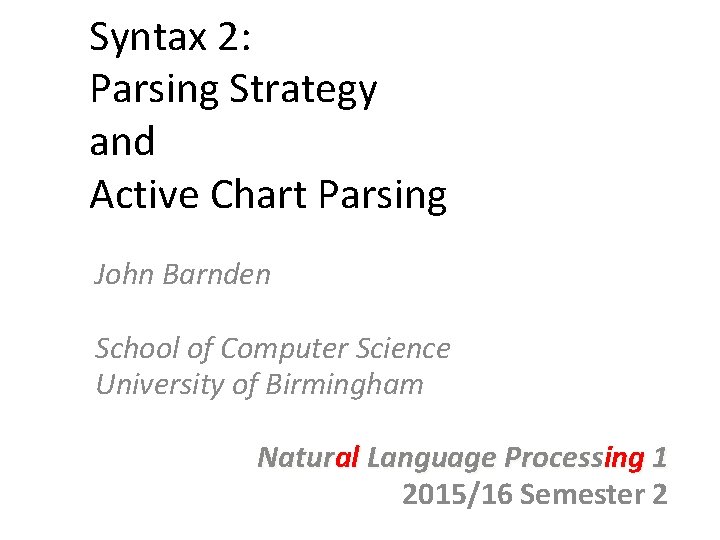 Syntax 2:
Parsing Strategy
and
Active Chart Parsing

John Barnden

School of Computer Science
University of Birmingham

Natural Language Processing 1
2015/16 Semester 2